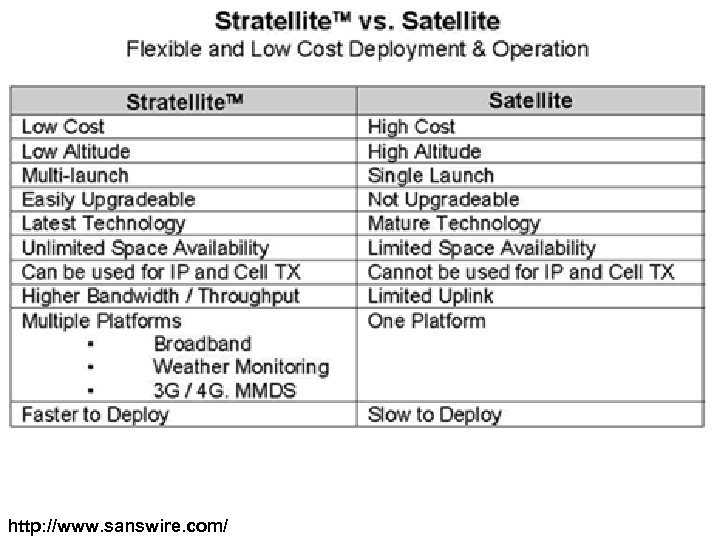 Stratellite™ vs. Satellite
Flexible and Low Cost Deployment & Operation

| Stratellite™ | Satellite |
|---|---|
| Low Cost | High Cost |
| Low Altitude | High Altitude |
| Multi-launch | Single Launch |
| Easily Upgradeable | Not Upgradeable |
| Latest Technology | Mature Technology |
| Unlimited Space Availability | Limited Space Availability |
| Can be used for IP and Cell TX | Cannot be used for IP and Cell TX |
| Higher Bandwidth / Throughput | Limited Uplink |
| Multiple Platforms ▪ Broadband ▪ Weather Monitoring ▪ 3G / 4G, MMDS | One Platform |
| Faster to Deploy | Slow to Deploy |

http://www.sanswire.com/